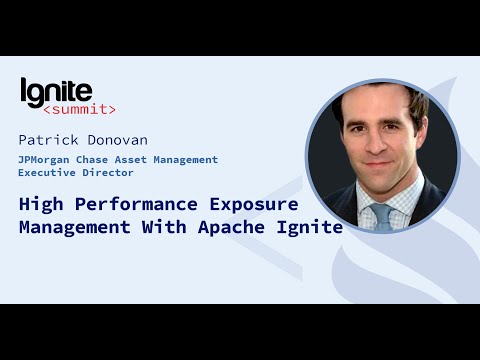 Ignite
<summit>

Patrick Donovan

JPMorgan Chase Asset Management
Executive Director

High Performance Exposure Management With Apache Ignite